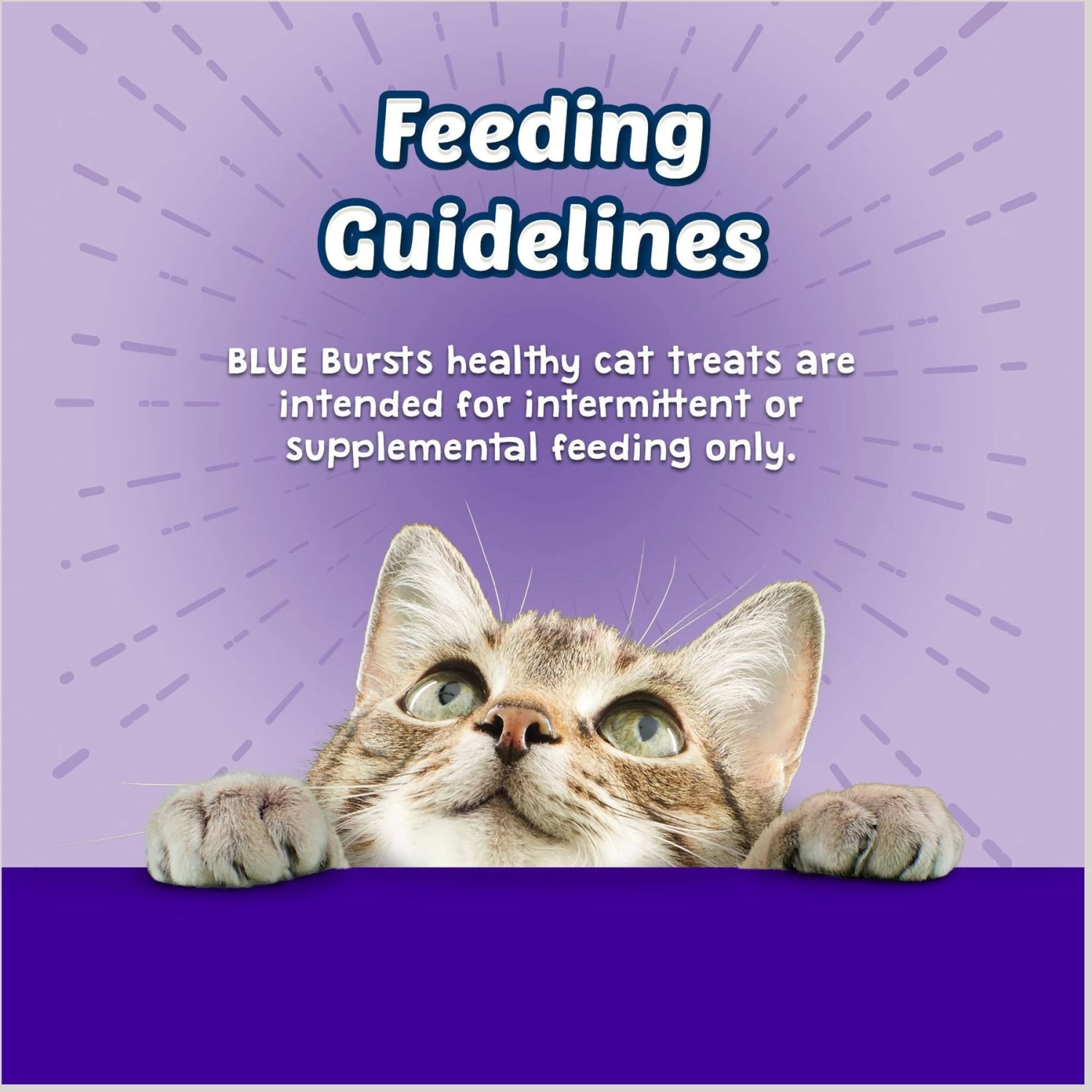 Feeding Guidelines

BLUE Bursts healthy cat treats are intended for intermittent or supplemental feeding only.